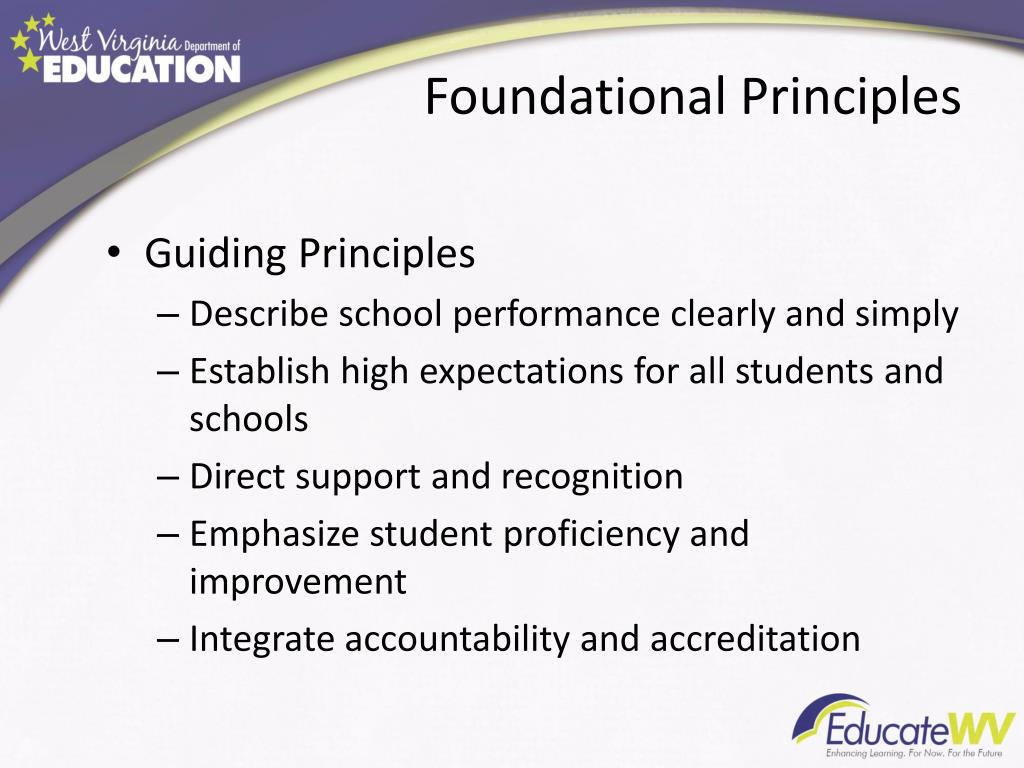 West Virginia Department of EDUCATION

Foundational Principles

• Guiding Principles
– Describe school performance clearly and simply
– Establish high expectations for all students and schools
– Direct support and recognition
– Emphasize student proficiency and improvement
– Integrate accountability and accreditation

EducateWV
Enhancing Learning. For Now. For the Future